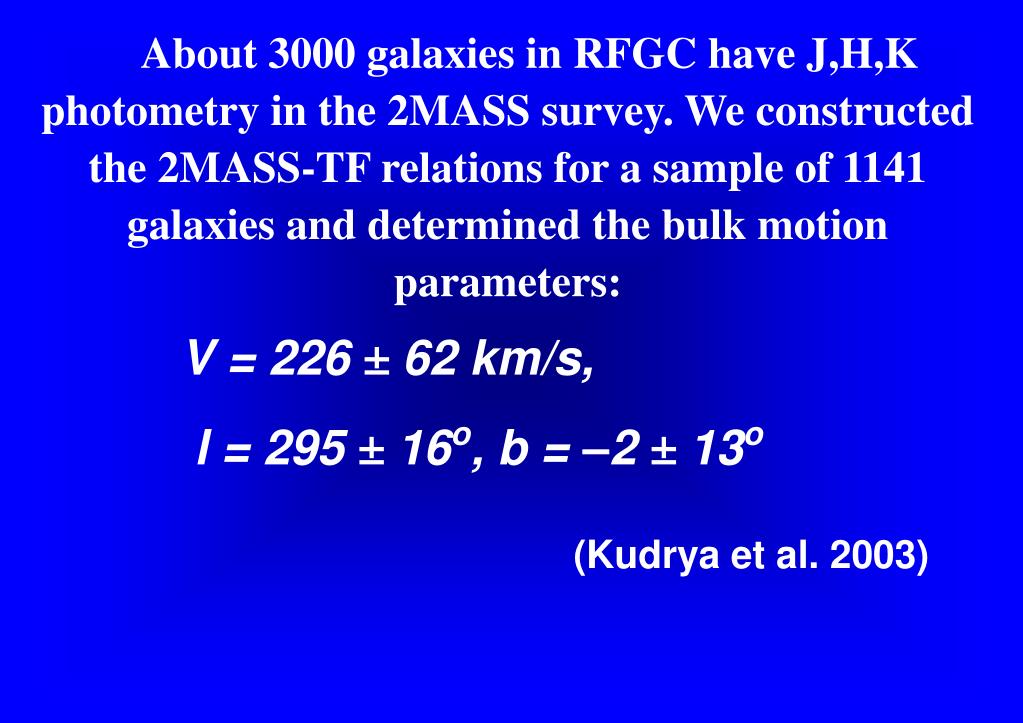 About 3000 galaxies in RFGC have J,H,K photometry in the 2MASS survey. We constructed the 2MASS-TF relations for a sample of 1141 galaxies and determined the bulk motion parameters:

$V = 226 \pm 62$ km/s,

$l = 295 \pm 16^o$, $b = -2 \pm 13^o$

(Kudrya et al. 2003)